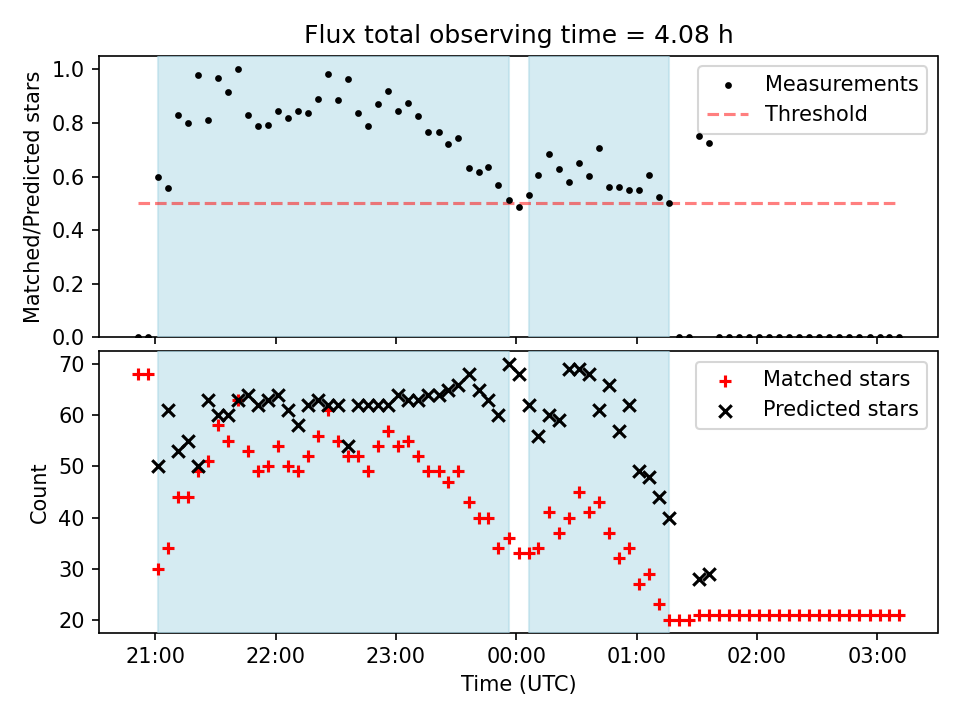 Flux total observing time = 4.08 h

Matched/Predicted stars

1.0
0.8
0.6
0.4
0.2
0.0

Measurements
Threshold

Count

70
60
50
40
30
20

Matched stars
Predicted stars

21:00
22:00
23:00
00:00
01:00
02:00
03:00

Time (UTC)